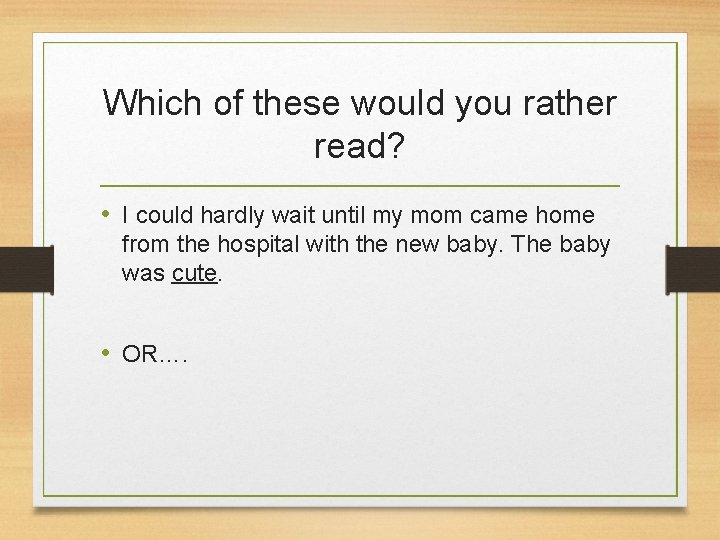 Which of these would you rather read?

• I could hardly wait until my mom came home from the hospital with the new baby. The baby was cute.

• OR….